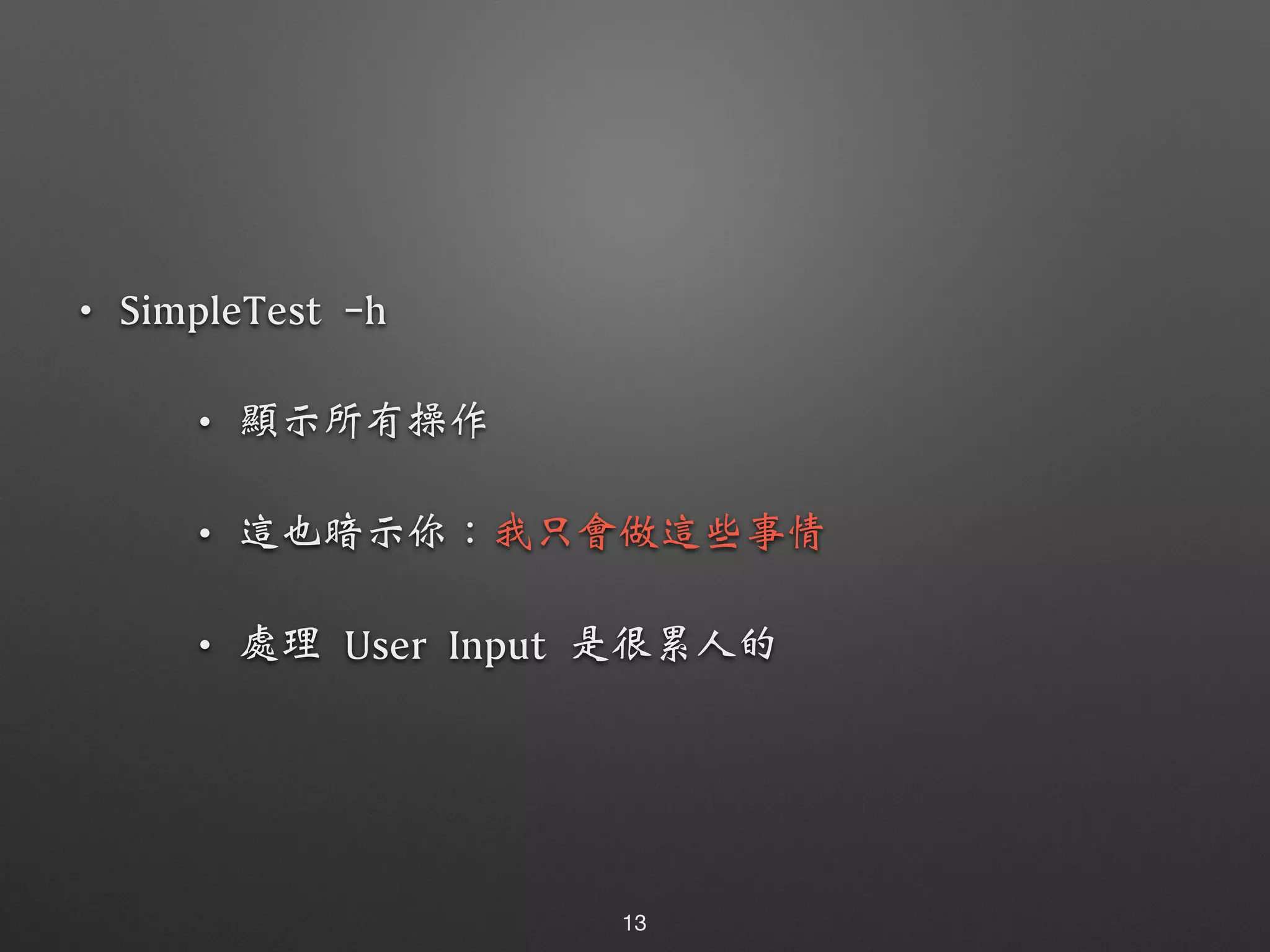 • SimpleTest -h

• 顯示所有操作

• 這也暗示你：我只會做這些事情

• 處理 User Input 是很累人的

13